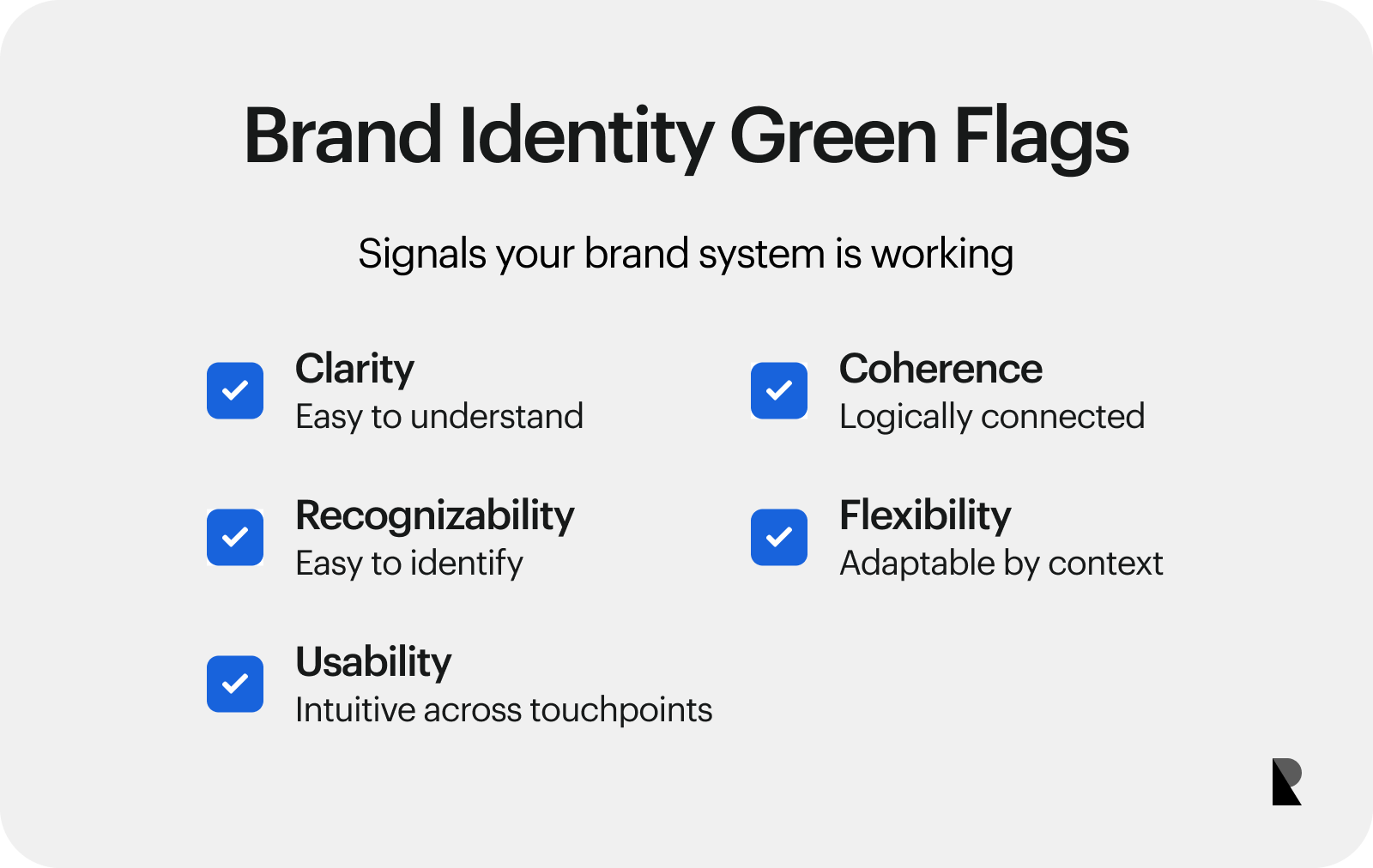 Brand Identity Green Flags

Signals your brand system is working

Clarity
Easy to understand

Recognizability
Easy to identify

Usability
Intuitive across touchpoints

Coherence
Logically connected

Flexibility
Adaptable by context